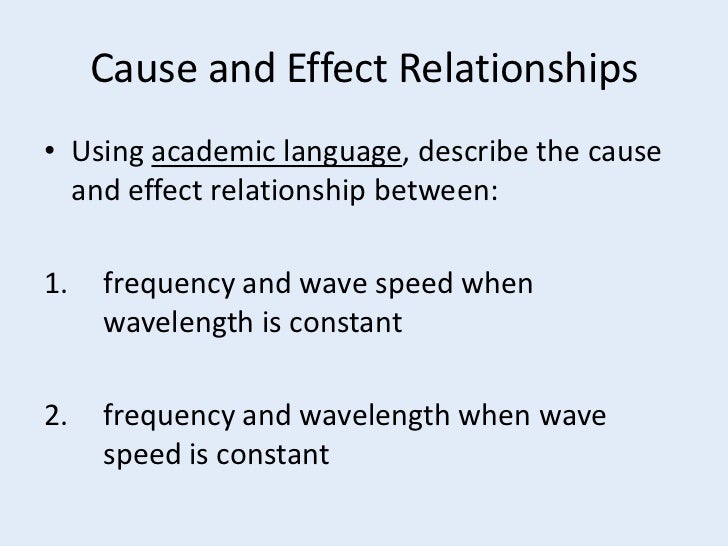 Cause and Effect Relationships

• Using academic language, describe the cause and effect relationship between:

1. frequency and wave speed when wavelength is constant

2. frequency and wavelength when wave speed is constant